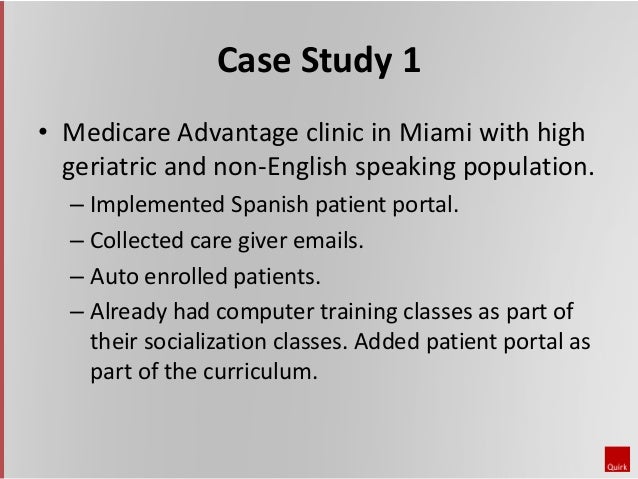 Case Study 1

• Medicare Advantage clinic in Miami with high geriatric and non-English speaking population.
– Implemented Spanish patient portal.
– Collected care giver emails.
– Auto enrolled patients.
– Already had computer training classes as part of their socialization classes. Added patient portal as part of the curriculum.

Quirk